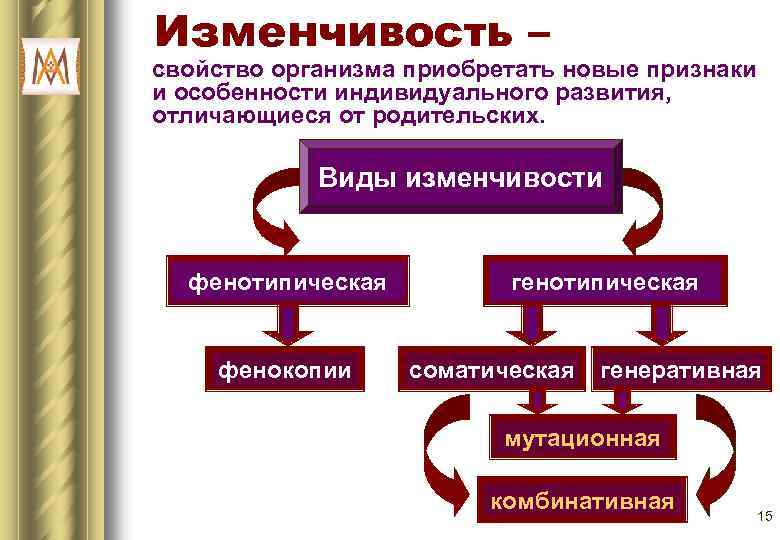 Изменчивость –
свойство организма приобретать новые признаки и особенности индивидуального развития, отличающиеся от родительских.

Виды изменчивости

фенотипическая

генотипическая

фенокопии

соматическая

генеративная

мутационная

комбинативная

15